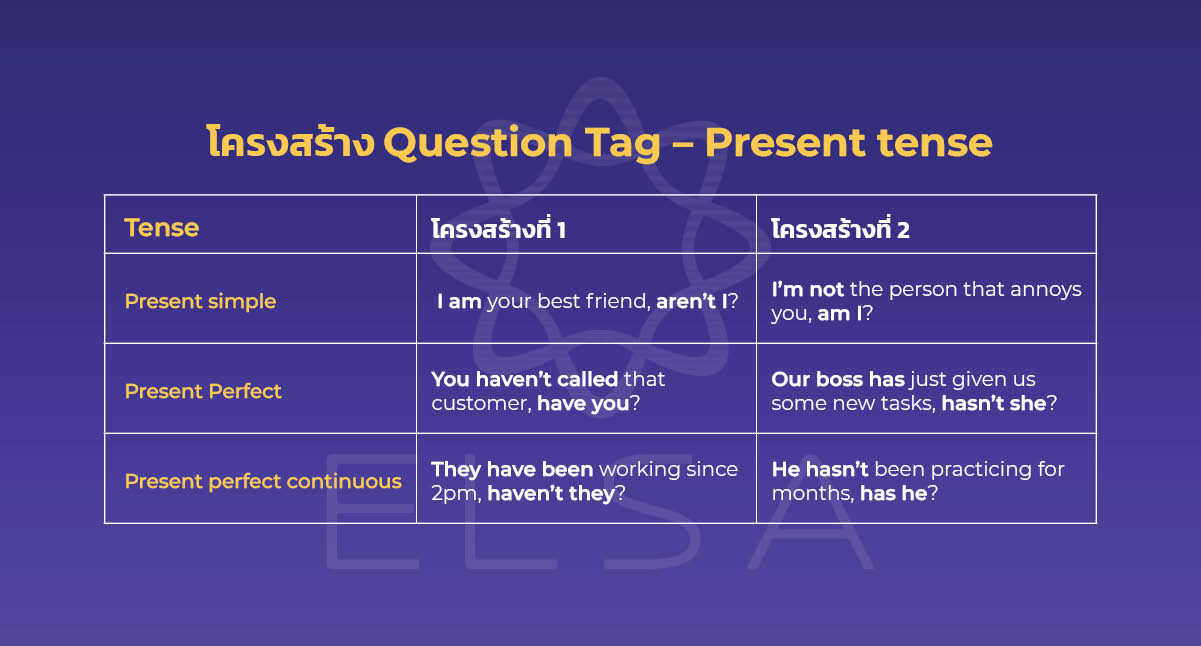 โครงสร้าง Question Tag – Present tense

| Tense | โครงสร้างที่ 1 | โครงสร้างที่ 2 |
|---|---|---|
| Present simple | I am your best friend, aren't I? | I'm not the person that annoys you, am I? |
| Present Perfect | You haven't called that customer, have you? | Our boss has just given us some new tasks, hasn't she? |
| Present perfect continuous | They have been working since 2pm, haven't they? | He hasn't been practicing for months, has he? |

ELSA